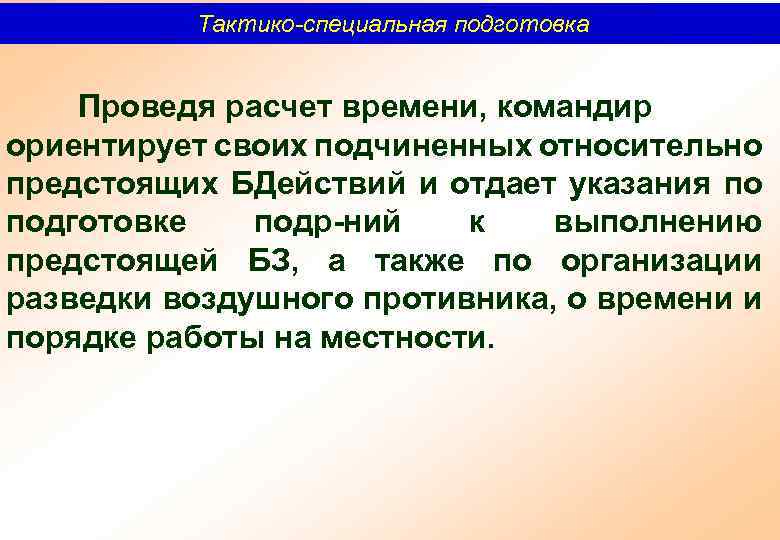 Тактико-специальная подготовка

Проведя расчет времени, командир ориентирует своих подчиненных относительно предстоящих БДействий и отдает указания по подготовке подр-ний к выполнению предстоящей БЗ, а также по организации разведки воздушного противника, о времени и порядке работы на местности.